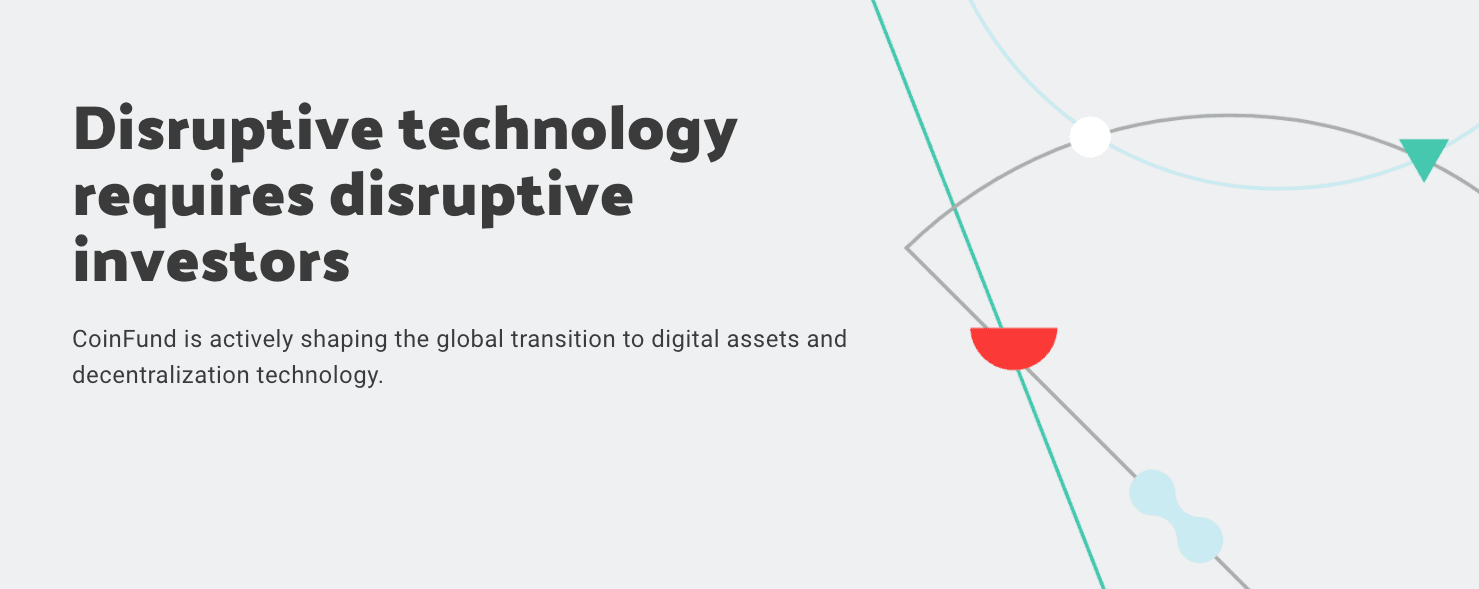 Disruptive technology requires disruptive investors

CoinFund is actively shaping the global transition to digital assets and decentralization technology.